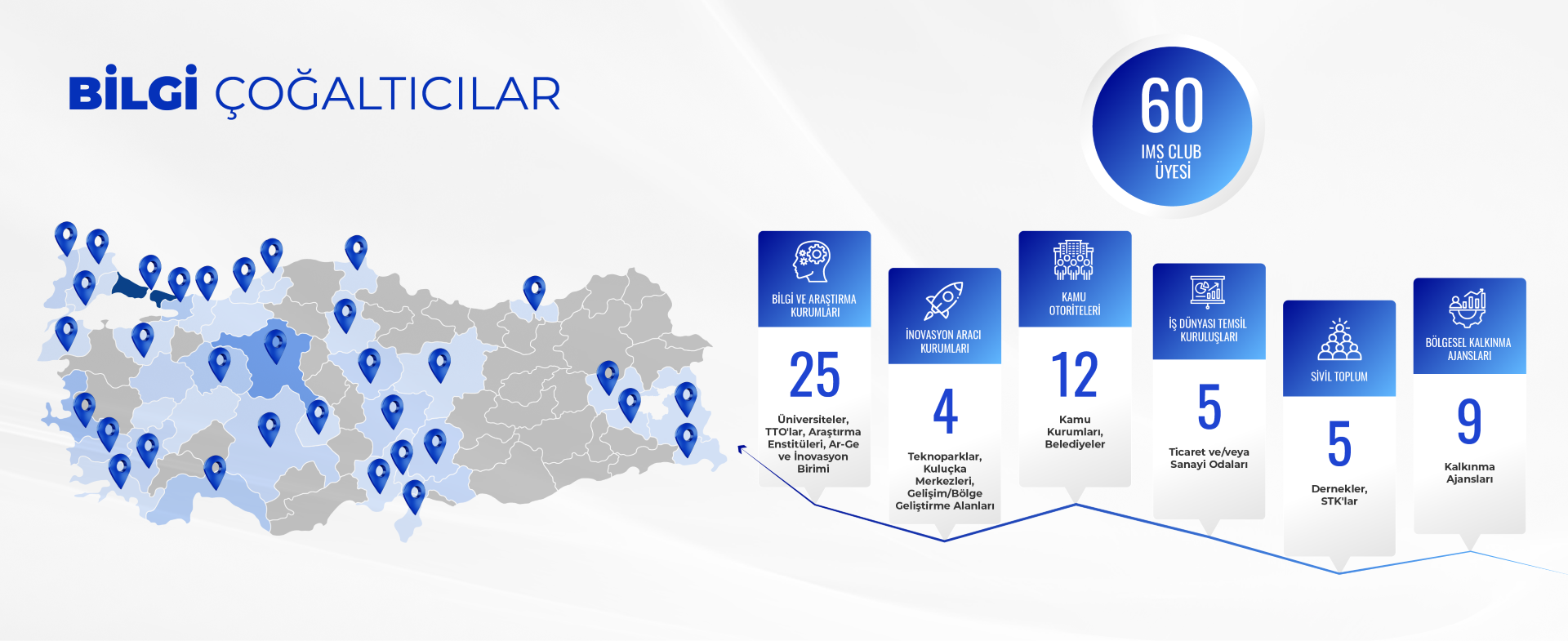 BİLGİ ÇOĞALTICILAR

60
IMS CLUB ÜYESİ

BİLGİ VE ARAŞTIRMA KURUMLARI
25
Üniversiteler, TTO'lar, Araştırma Enstitüleri, Ar-Ge ve İnovasyon Birimi

İNOVASYON ARACI KURUMLARI
4
Teknoparklar, Kuluçka Merkezleri, Gelişim/Bölge Geliştirme Alanları

KAMU OTORİTELERİ
12
Kamu Kurumları, Belediyeler

İŞ DÜNYASI TEMSİL KURULUŞLARI
5
Ticaret ve/veya Sanayi Odaları

SİVİL TOPLUM
5
Dernekler, STK'lar

BÖLGESEL KALKINMA AJANSLARI
9
Kalkınma Ajansları